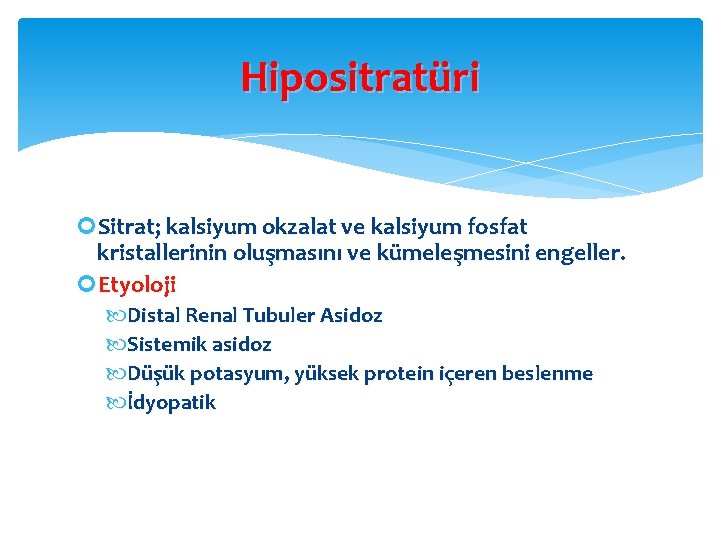 Hipositratüri

Sitrat; kalsiyum okzalat ve kalsiyum fosfat kristallerinin oluşmasını ve kümeleşmesini engeller.

Etyoloji

Distal Renal Tubuler Asidoz

Sistemik asidoz

Düşük potasyum, yüksek protein içeren beslenme

İdyopatik